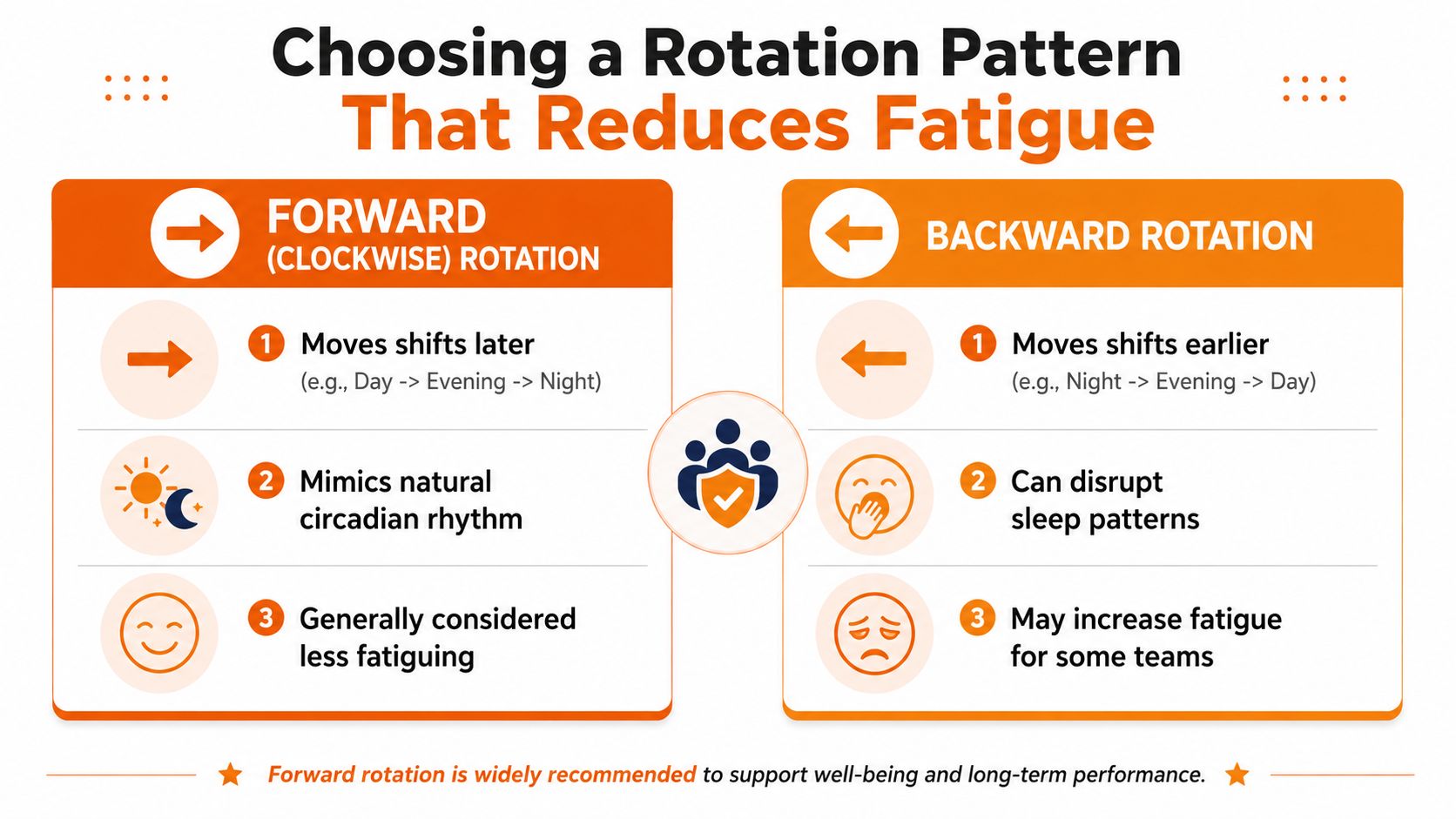 Choosing a Rotation Pattern
That Reduces Fatigue

FORWARD
(CLOCKWISE) ROTATION

1 Moves shifts later
(e.g., Day -> Evening -> Night)

2 Mimics natural circadian rhythm

3 Generally considered less fatiguing

BACKWARD ROTATION

1 Moves shifts earlier
(e.g., Night -> Evening -> Day)

2 Can disrupt sleep patterns

3 May increase fatigue for some teams

Forward rotation is widely recommended to support well-being and long-term performance.